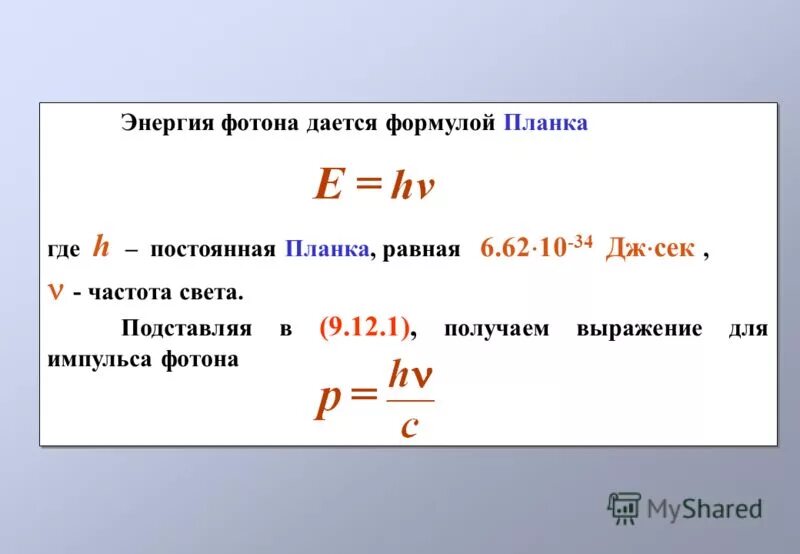 Энергия фотона дается формулой Планка

$E = h\nu$

где $h$ – постоянная Планка, равная $6.62 \cdot 10^{-34}$ Дж·сек ,

$\nu$ - частота света.

Подставляя в (9.12.1), получаем выражение для импульса фотона

$p = \frac{h\nu}{c}$

MyShared